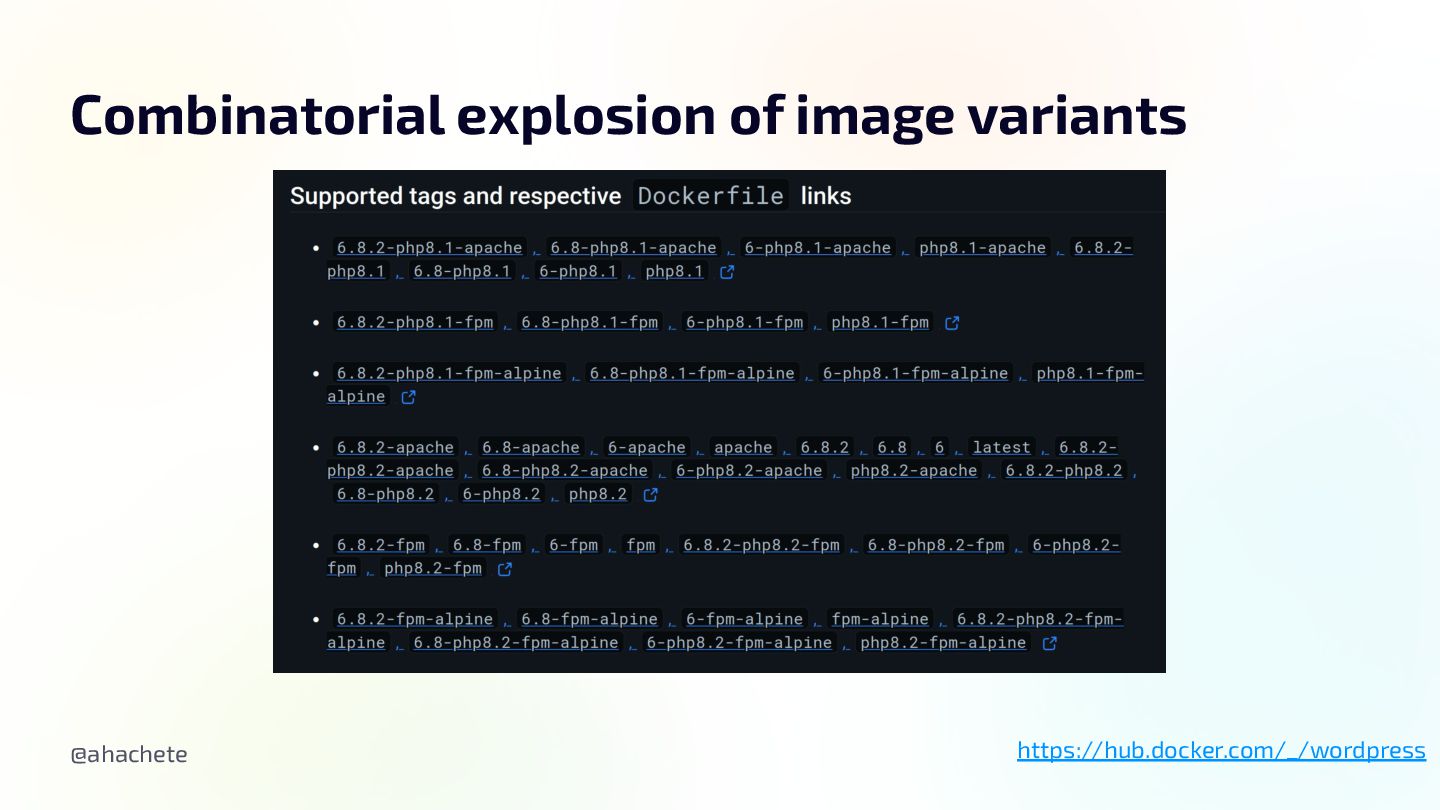 Combinatorial explosion of image variants

Supported tags and respective Dockerfile links

- 6.8.2-php8.1-apache , 6.8-php8.1-apache , 6-php8.1-apache , php8.1-apache , 6.8.2-php8.1 , 6.8-php8.1 , 6-php8.1 , php8.1

- 6.8.2-php8.1-fpm , 6.8-php8.1-fpm , 6-php8.1-fpm , php8.1-fpm

- 6.8.2-php8.1-fpm-alpine , 6.8-php8.1-fpm-alpine , 6-php8.1-fpm-alpine , php8.1-fpm-alpine

- 6.8.2-apache , 6.8-apache , 6-apache , apache , 6.8.2 , 6.8 , 6 , latest , 6.8.2-php8.2-apache , 6.8-php8.2-apache , 6-php8.2-apache , php8.2-apache , 6.8.2-php8.2 , 6.8-php8.2 , 6-php8.2 , php8.2

- 6.8.2-fpm , 6.8-fpm , 6-fpm , fpm , 6.8.2-php8.2-fpm , 6.8-php8.2-fpm , 6-php8.2-fpm , php8.2-fpm

- 6.8.2-fpm-alpine , 6.8-fpm-alpine , 6-fpm-alpine , fpm-alpine , 6.8.2-php8.2-fpm-alpine , 6.8-php8.2-fpm-alpine , 6-php8.2-fpm-alpine , php8.2-fpm-alpine

@ahachete

https://hub.docker.com/_/wordpress